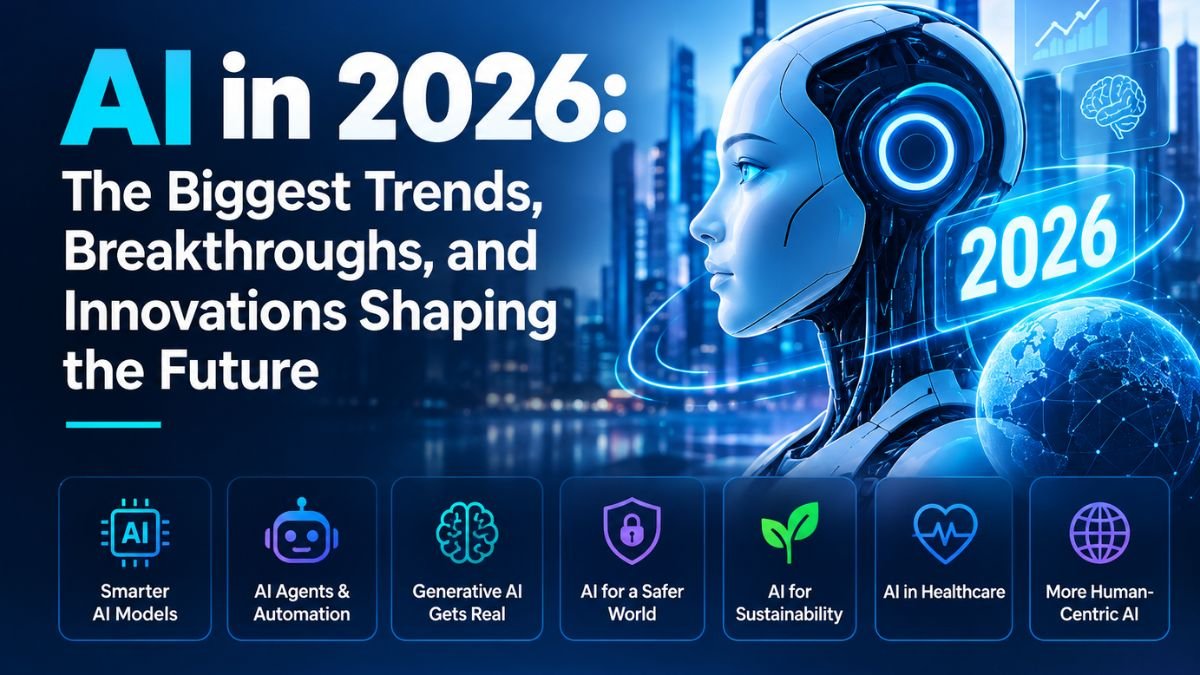 AI in 2026:
The Biggest Trends, Breakthroughs, and Innovations Shaping the Future

2026

AI

Smarter AI Models

AI Agents & Automation

Generative AI Gets Real

AI for a Safer World

AI for Sustainability

AI in Healthcare

More Human-Centric AI